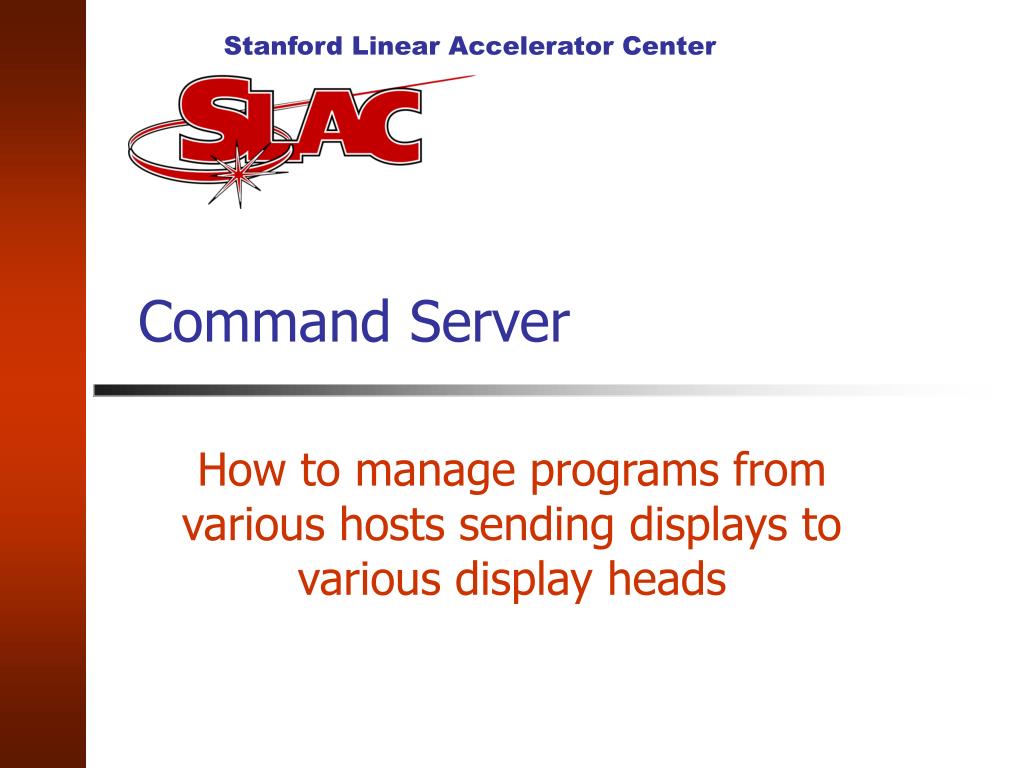 Stanford Linear Accelerator Center

SLAC

Command Server

How to manage programs from various hosts sending displays to various display heads